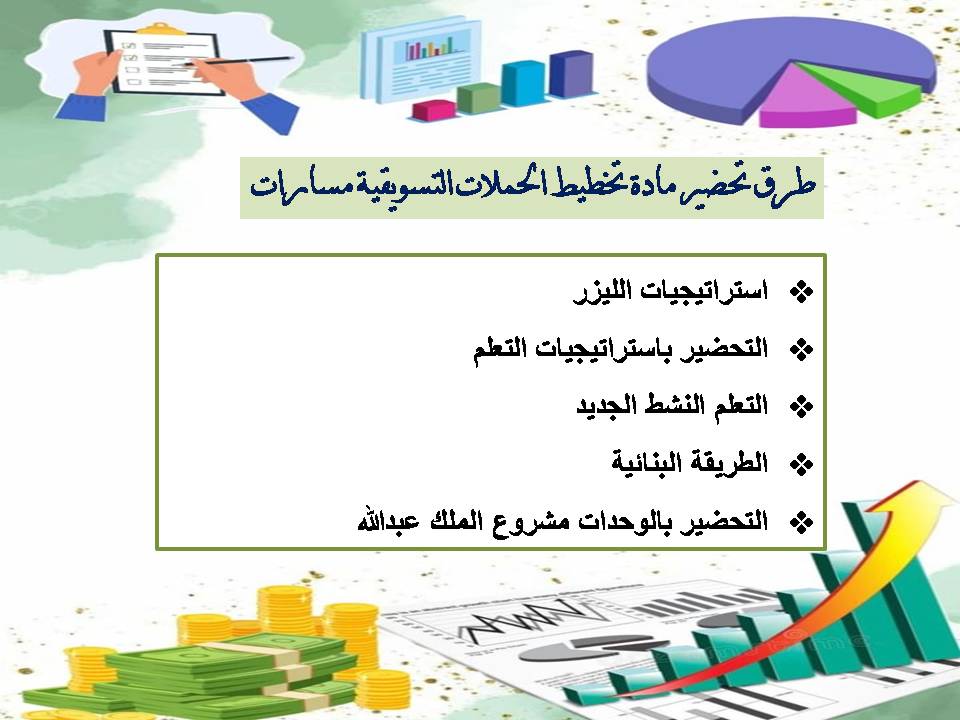 طرق تحضير مادة تخطيط الحملات التسويقية مسارات

❖ استراتيجيات الليزر
❖ التحضير باستراتيجيات التعلم
❖ التعلم النشط الجديد
❖ الطريقة البنائية
❖ التحضير بالوحدات مشروع الملك عبدالله